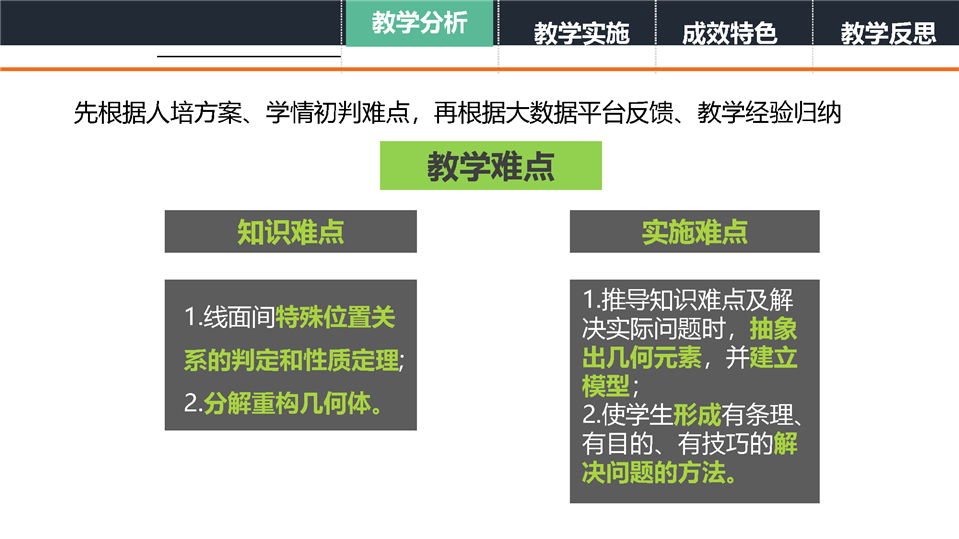 教学分析　教学实施　成效特色　教学反思

先根据人培方案、学情初判难点，再根据大数据平台反馈、教学经验归纳

教学难点

知识难点

1.线面间特殊位置关系的判定和性质定理;
2.分解重构几何体。

实施难点

1.推导知识难点及解决实际问题时，抽象出几何元素，并建立模型；
2.使学生形成有条理、有目的、有技巧的解决问题的方法。